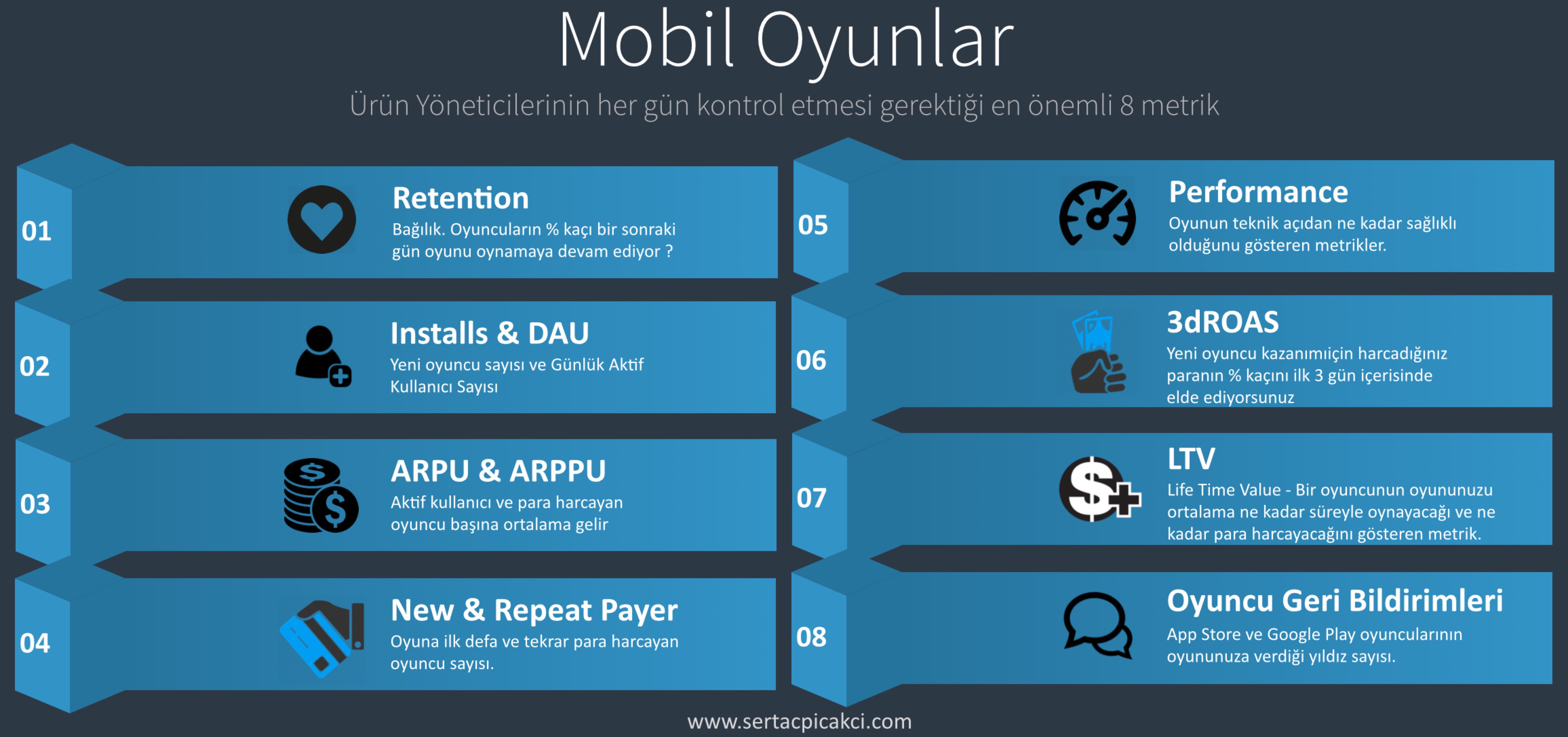 Mobil Oyunlar

Ürün Yöneticilerinin her gün kontrol etmesi gerektiği en önemli 8 metrik

01

Retention

Bağılık. Oyuncuların % kaçı bir sonraki gün oyunu oynamaya devam ediyor ?

02

Installs & DAU

Yeni oyuncu sayısı ve Günlük Aktif Kullanıcı Sayısı

03

ARPU & ARPPU

Aktif kullanıcı ve para harcayan oyuncu başına ortalama gelir

04

New & Repeat Payer

Oyuna ilk defa ve tekrar para harcayan oyuncu sayısı.

05

Performance

Oyunun teknik açıdan ne kadar sağlıklı olduğunu gösteren metrikler.

06

3dROAS

Yeni oyuncu kazanımıiçin harcadığınız paranın % kaçını ilk 3 gün içerisinde elde ediyorsunuz

07

LTV

Life Time Value - Bir oyuncunun oyununuzu ortalama ne kadar süreyle oynayacağı ve ne kadar para harcayacağını gösteren metrik.

08

Oyuncu Geri Bildirimleri

App Store ve Google Play oyuncularının oyununuza verdiği yıldız sayısı.

www.sertacpicakci.com